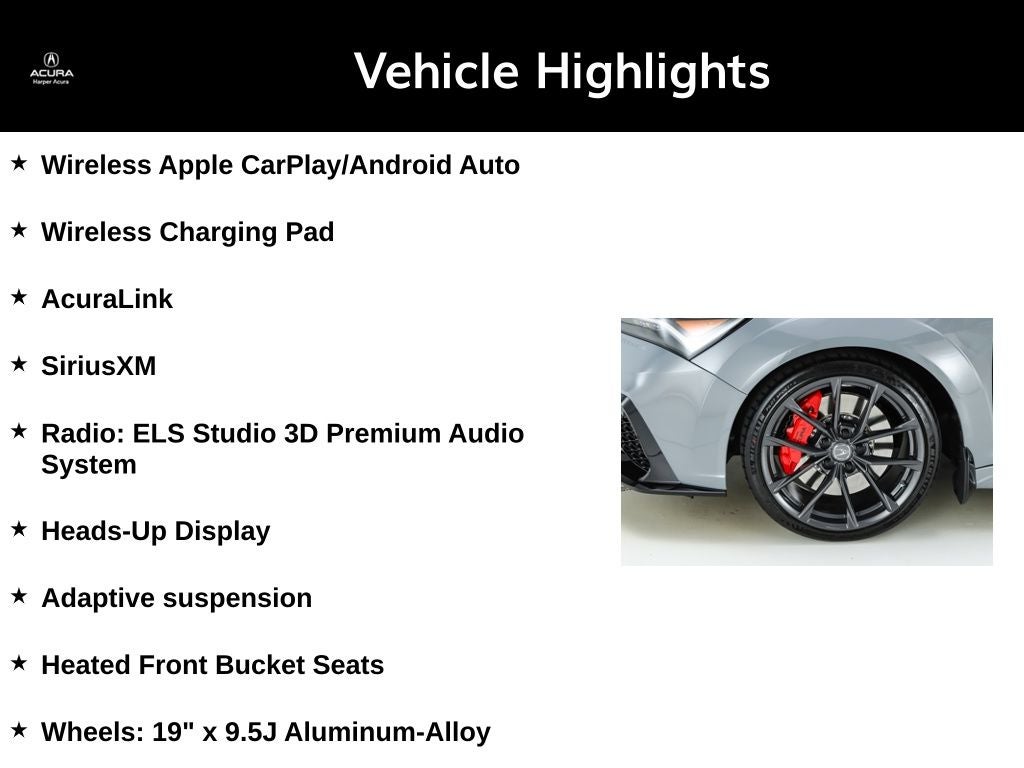 ACURA
Harper Acura

Vehicle Highlights

★ Wireless Apple CarPlay/Android Auto

★ Wireless Charging Pad

★ AcuraLink

★ SiriusXM

★ Radio: ELS Studio 3D Premium Audio System

★ Heads-Up Display

★ Adaptive suspension

★ Heated Front Bucket Seats

★ Wheels: 19" x 9.5J Aluminum-Alloy